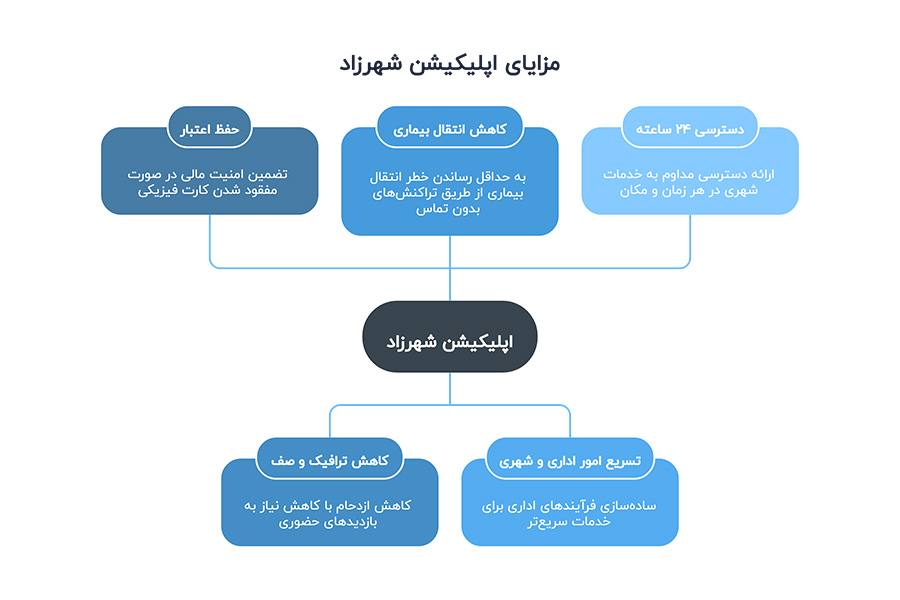 مزایای اپلیکیشن شهرزاد

دسترسی ۲۴ ساعته

ارائه دسترسی مداوم به خدمات شهری در هر زمان و مکان

کاهش انتقال بیماری

به حداقل رساندن خطر انتقال بیماری از طریق تراکنش‌های بدون تماس

حفظ اعتبار

تضمین امنیت مالی در صورت مفقود شدن کارت فیزیکی

اپلیکیشن شهرزاد

تسریع امور اداری و شهری

ساده‌سازی فرآیندهای اداری برای خدمات سریع‌تر

کاهش ترافیک و صف

کاهش ازدحام با کاهش نیاز به بازدیدهای حضوری